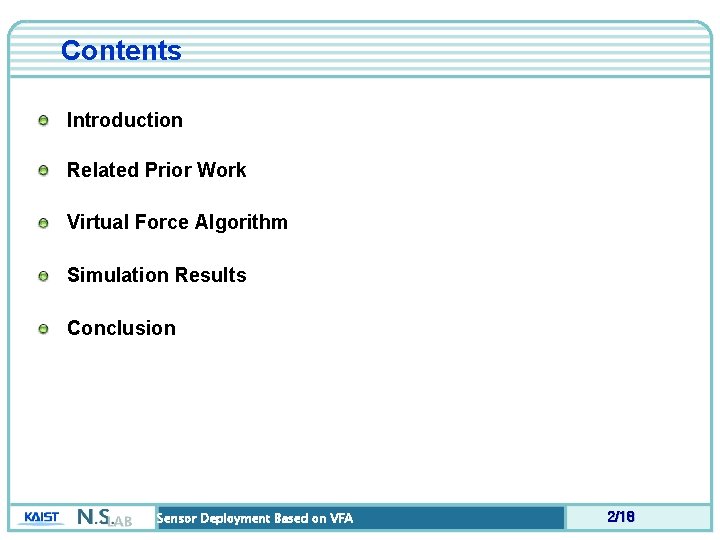 Contents

Introduction

Related Prior Work

Virtual Force Algorithm

Simulation Results

Conclusion

KAIST N.S.LAB Sensor Deployment Based on VFA 2/18